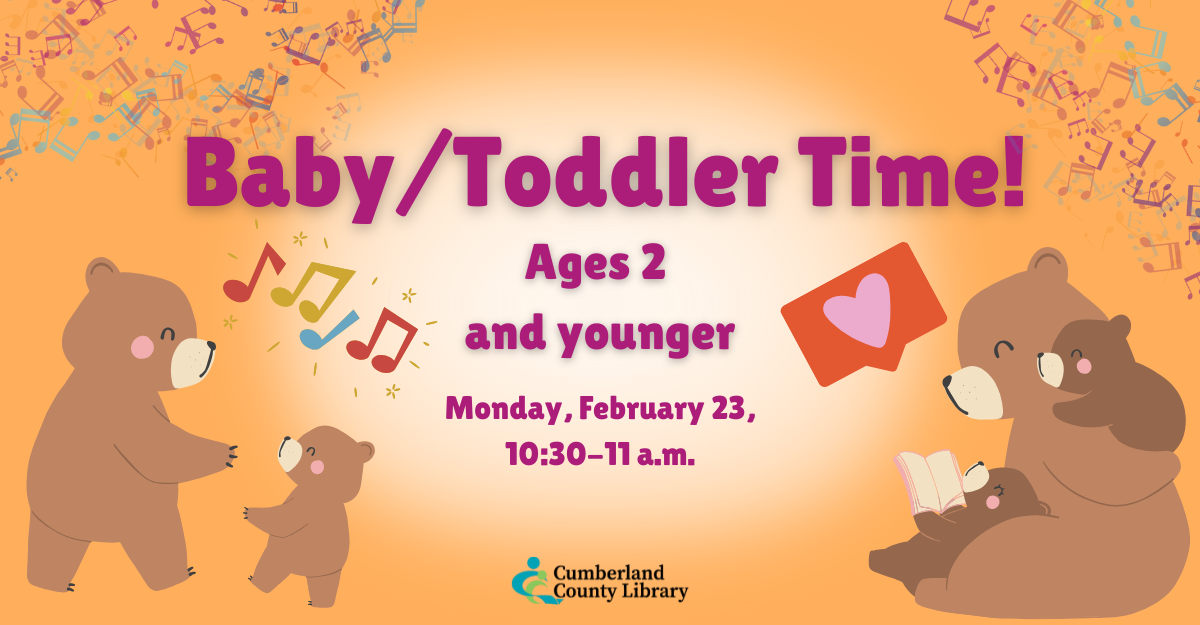 Baby/Toddler Time!

Ages 2 and younger

Monday, February 23, 10:30–11 a.m.

Cumberland County Library